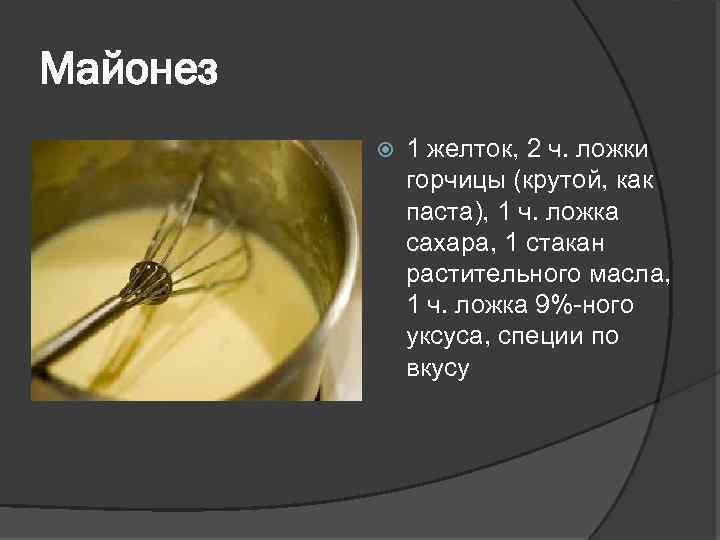 Майонез

1 желток, 2 ч. ложки горчицы (крутой, как паста), 1 ч. ложка сахара, 1 стакан растительного масла, 1 ч. ложка 9%-ного уксуса, специи по вкусу